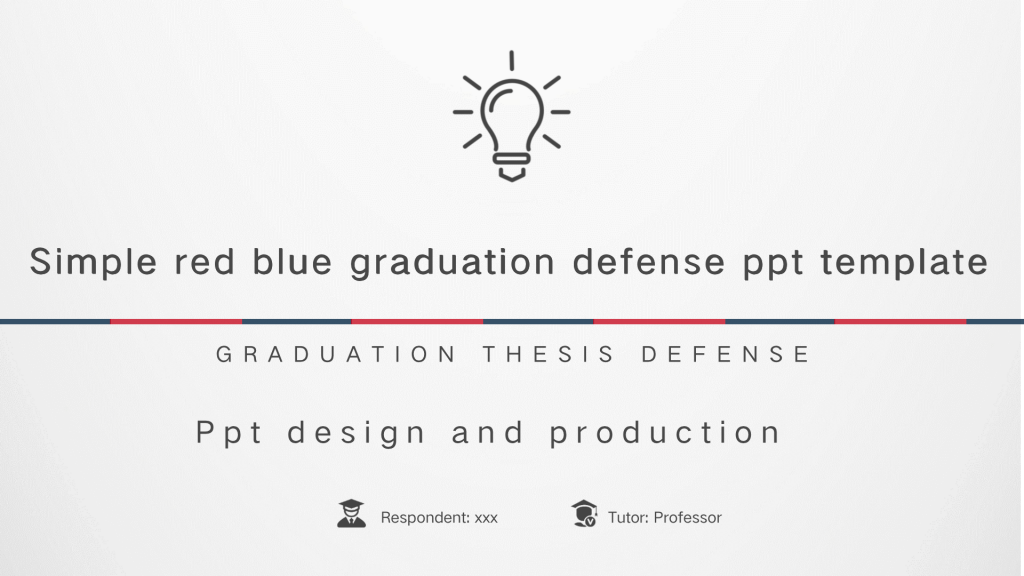 Simple red blue graduation defense ppt template

GRADUATION THESIS DEFENSE

Ppt design and production

Respondent: xxx

Tutor: Professor